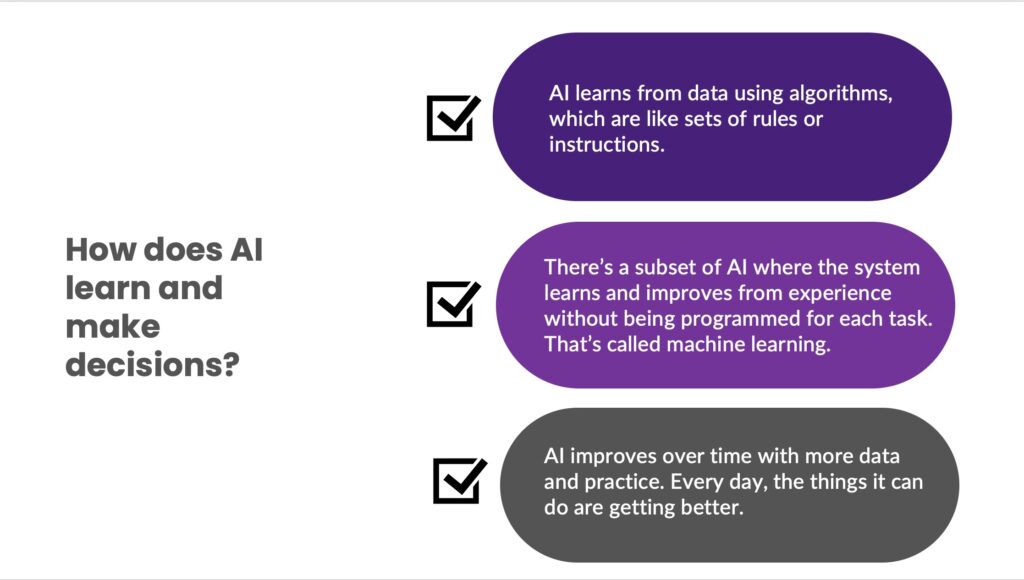 How does AI learn and make decisions?

AI learns from data using algorithms, which are like sets of rules or instructions.

There's a subset of AI where the system learns and improves from experience without being programmed for each task. That's called machine learning.

AI improves over time with more data and practice. Every day, the things it can do are getting better.